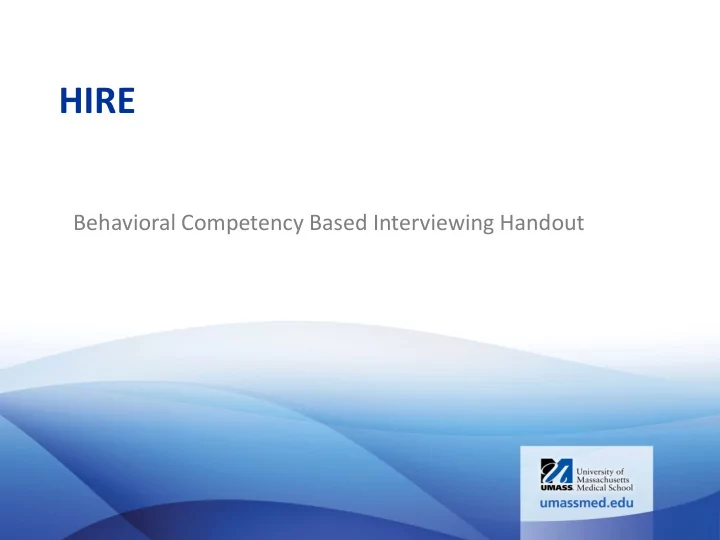 HIRE

Behavioral Competency Based Interviewing Handout

UMASS. University of Massachusetts Medical School
umassmed.edu